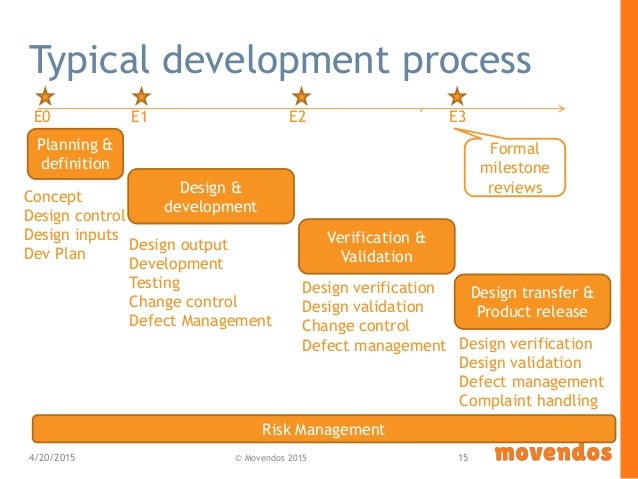 Typical development process

E0
E1
E2
E3

Formal milestone reviews

Planning & definition

Concept
Design control
Design inputs
Dev Plan

Design & development

Design output
Development
Testing
Change control
Defect Management

Verification & Validation

Design verification
Design validation
Change control
Defect management

Design transfer & Product release

Design verification
Design validation
Defect management
Complaint handling

Risk Management

4/20/2015
© Movendos 2015
15
movendos